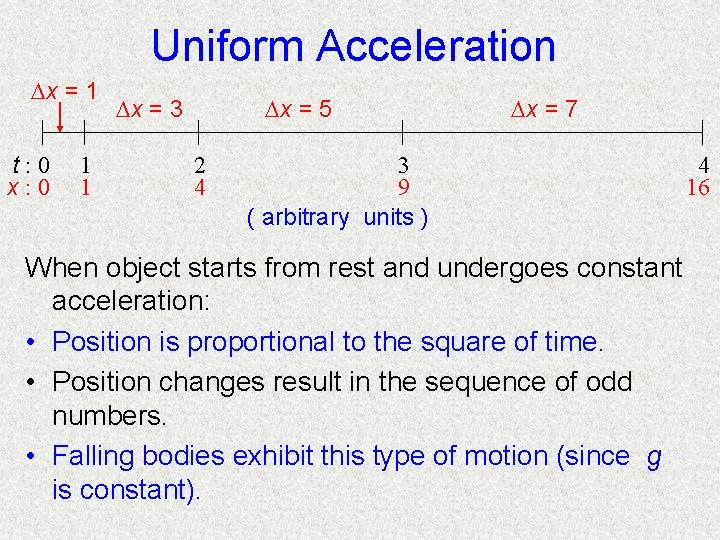 Uniform Acceleration

$\Delta x = 1$ $\Delta x = 3$ $\Delta x = 5$ $\Delta x = 7$

$t$ : 0 1 2 3 4
$x$ : 0 1 4 9 16

( arbitrary units )

When object starts from rest and undergoes constant acceleration:

• Position is proportional to the square of time.
• Position changes result in the sequence of odd numbers.
• Falling bodies exhibit this type of motion (since $g$ is constant).